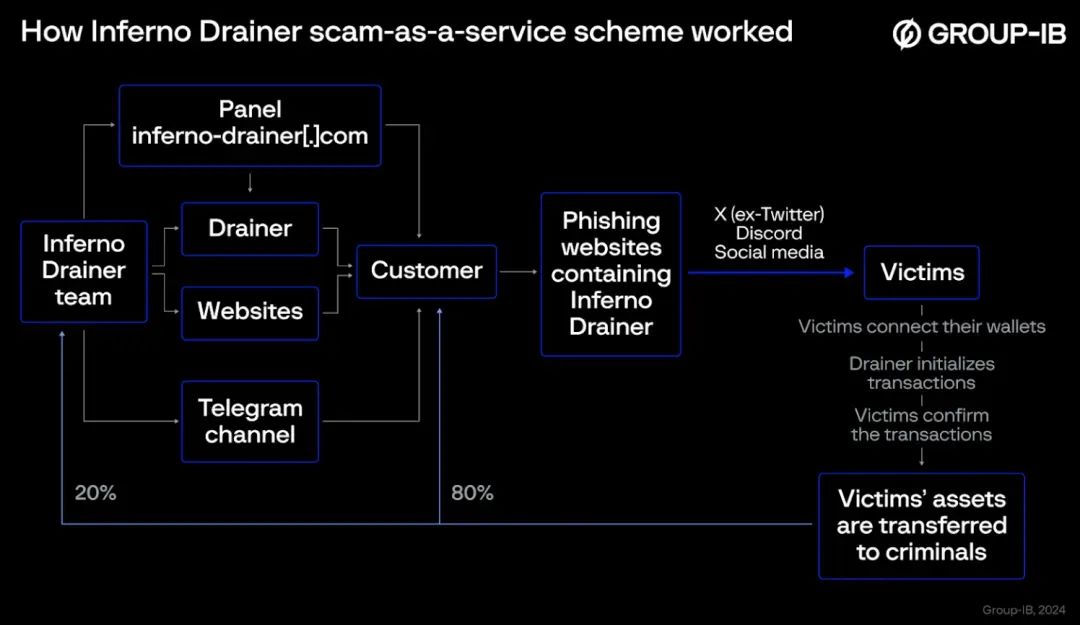 How Inferno Drainer scam-as-a-service scheme worked

GROUP-IB

Panel
inferno-drainer[.]com

Inferno Drainer team

Drainer

Websites

Telegram channel

Customer

Phishing websites containing Inferno Drainer

X (ex-Twitter)
Discord
Social media

Victims

Victims connect their wallets

Drainer initializes transactions

Victims confirm the transactions

Victims' assets are transferred to criminals

20%

80%

Group-IB, 2024